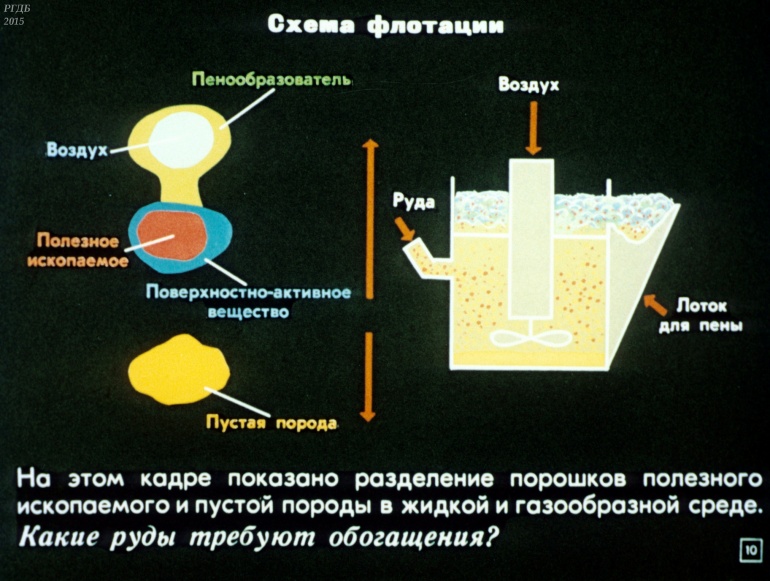 РГДБ
2015

Схема флотации

Пенообразователь

Воздух

Полезное ископаемое

Поверхностно-активное вещество

Пустая порода

Воздух

Руда

Лоток для пены

На этом кадре показано разделение порошков полезного ископаемого и пустой породы в жидкой и газообразной среде.
Какие руды требуют обогащения?

10